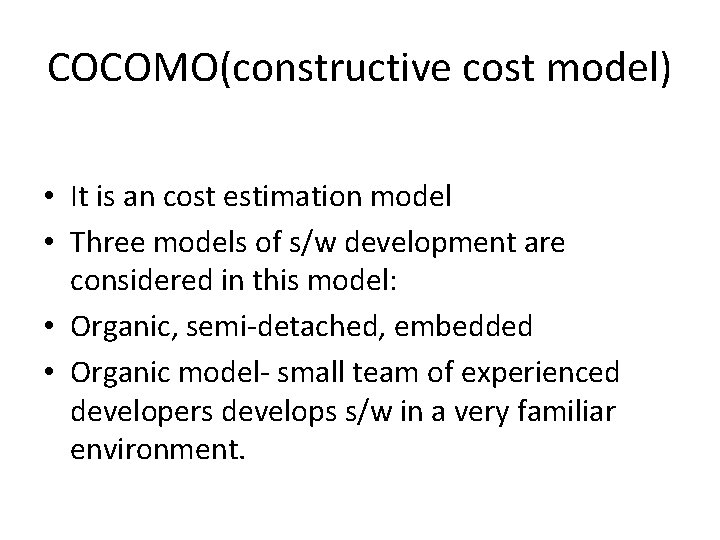 COCOMO(constructive cost model)

• It is an cost estimation model
• Three models of s/w development are considered in this model:
• Organic, semi-detached, embedded
• Organic model- small team of experienced developers develops s/w in a very familiar environment.